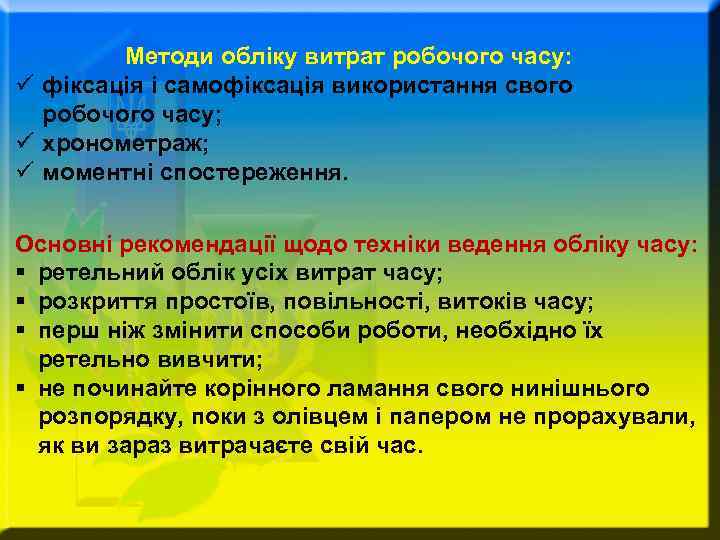 Методи обліку витрат робочого часу:
✓ фіксація і самофіксація використання свого робочого часу;
✓ хронометраж;
✓ моментні спостереження.

Основні рекомендації щодо техніки ведення обліку часу:
▪ ретельний облік усіх витрат часу;
▪ розкриття простоїв, повільності, витоків часу;
▪ перш ніж змінити способи роботи, необхідно їх ретельно вивчити;
▪ не починайте корінного ламання свого нинішнього розпорядку, поки з олівцем і папером не прорахували, як ви зараз витрачаєте свій час.